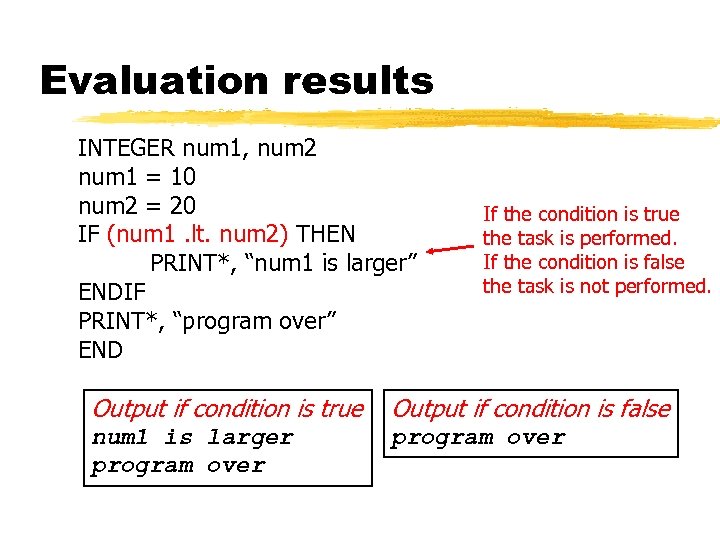 Evaluation results

INTEGER num1, num2
num1 = 10
num2 = 20
IF (num1 .lt. num2) THEN
PRINT*, “num1 is larger”
ENDIF
PRINT*, “program over”
END

If the condition is true the task is performed. If the condition is false the task is not performed.

Output if condition is true
num1 is larger
program over

Output if condition is false
program over